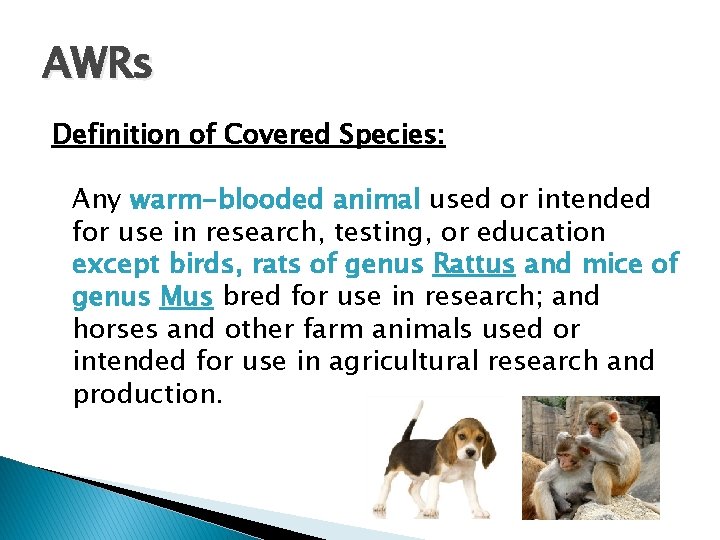 AWRs

Definition of Covered Species:

Any warm-blooded animal used or intended for use in research, testing, or education except birds, rats of genus Rattus and mice of genus Mus bred for use in research; and horses and other farm animals used or intended for use in agricultural research and production.